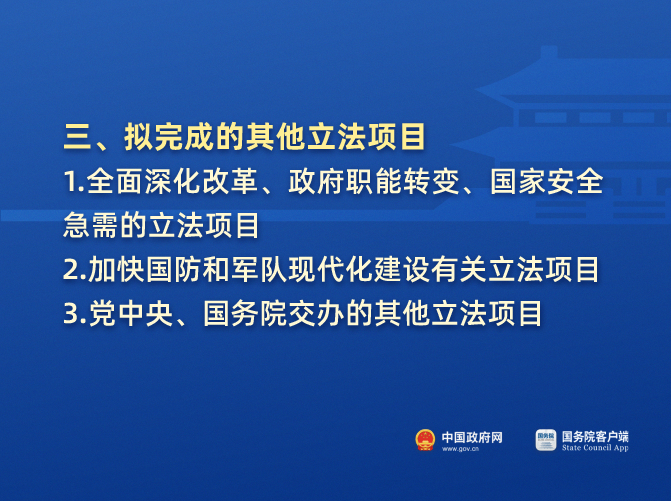 三、拟完成的其他立法项目

1.全面深化改革、政府职能转变、国家安全急需的立法项目

2.加快国防和军队现代化建设有关立法项目

3.党中央、国务院交办的其他立法项目

中国政府网
www.gov.cn

国务院
国务院客户端
State Council App